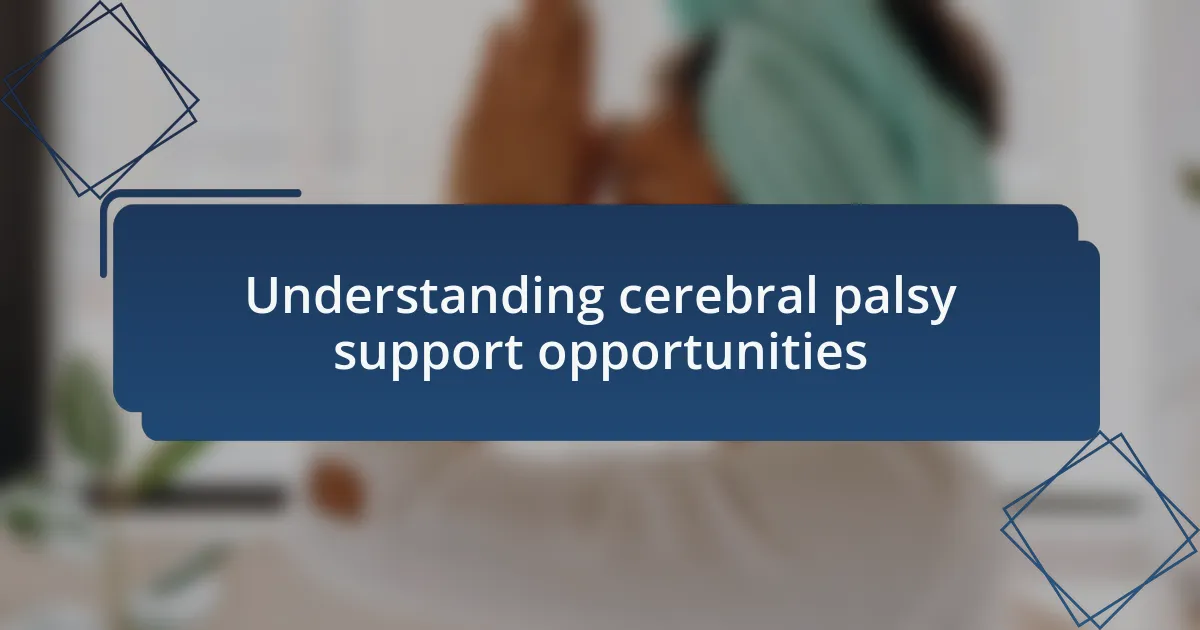 Understanding cerebral palsy support opportunities